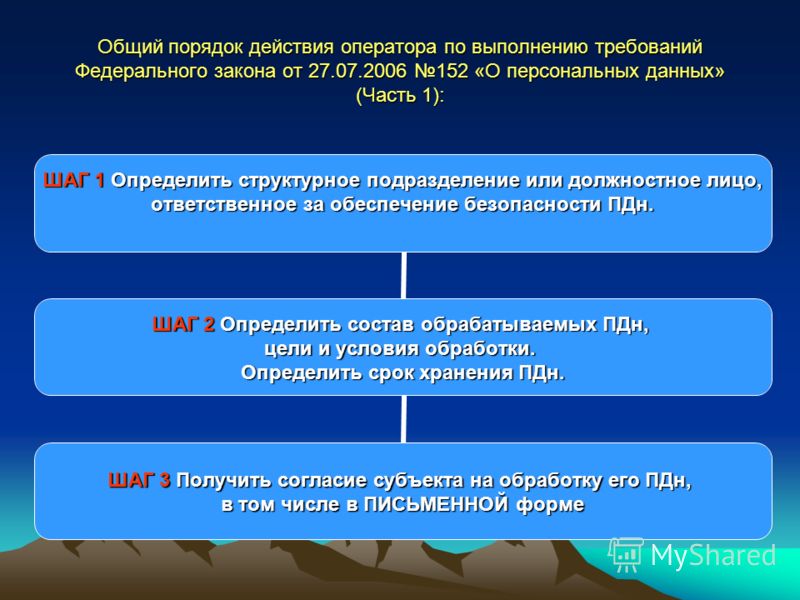 Общий порядок действия оператора по выполнению требований Федерального закона от 27.07.2006 №152 «О персональных данных» (Часть 1):

ШАГ 1 Определить структурное подразделение или должностное лицо, ответственное за обеспечение безопасности ПДн.

ШАГ 2 Определить состав обрабатываемых ПДн, цели и условия обработки. Определить срок хранения ПДн.

ШАГ 3 Получить согласие субъекта на обработку его ПДн, в том числе в ПИСЬМЕННОЙ форме

MyShared